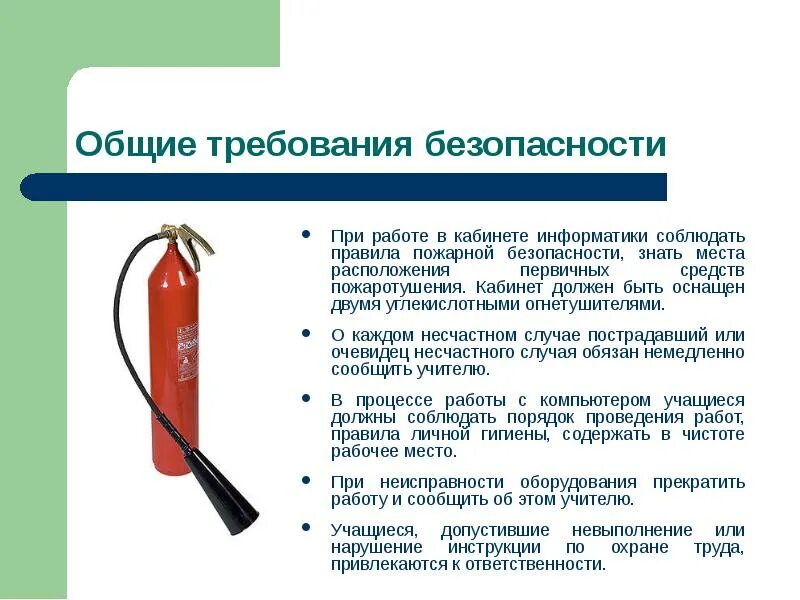 Общие требования безопасности

• При работе в кабинете информатики соблюдать правила пожарной безопасности, знать места расположения первичных средств пожаротушения. Кабинет должен быть оснащен двумя углекислотными огнетушителями.

• О каждом несчастном случае пострадавший или очевидец несчастного случая обязан немедленно сообщить учителю.

• В процессе работы с компьютером учащиеся должны соблюдать порядок проведения работ, правила личной гигиены, содержать в чистоте рабочее место.

• При неисправности оборудования прекратить работу и сообщить об этом учителю.

• Учащиеся, допустившие невыполнение или нарушение инструкции по охране труда, привлекаются к ответственности.